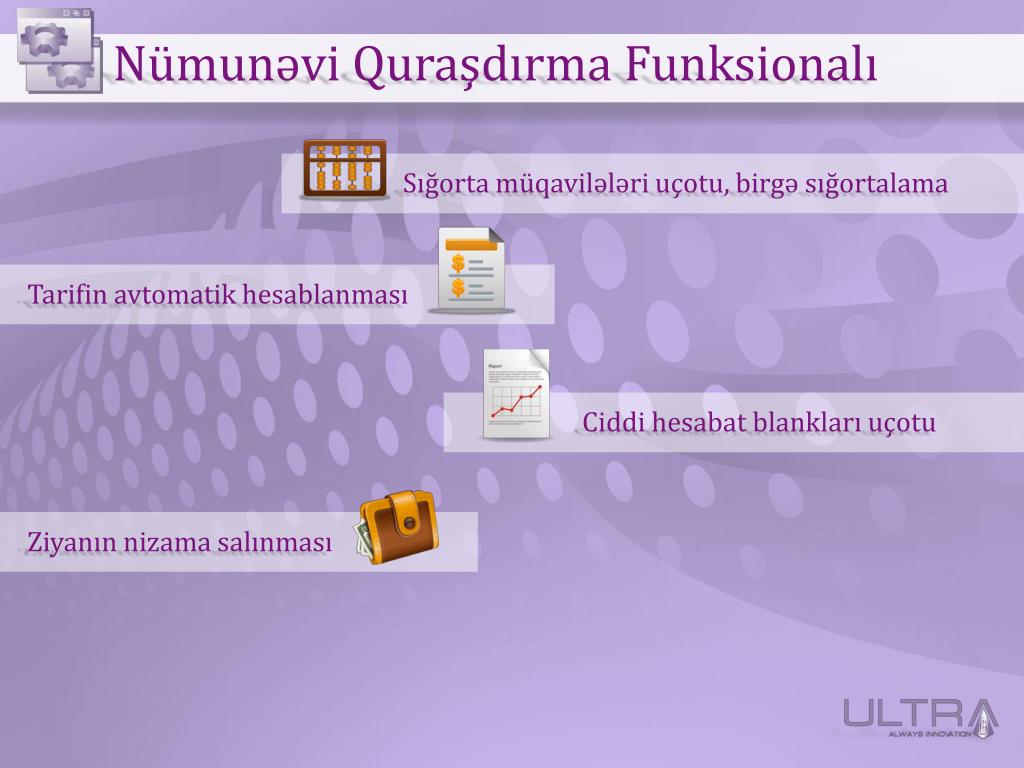 Nümunəvi Quraşdırma Funksionalı

Sığorta müqavilələri uçotu, birgə sığortalama

Tarifin avtomatik hesablanması

Report

Ciddi hesabat blankları uçotu

Ziyanın nizama salınması

ULTRA
ALWAYS INNOVATION